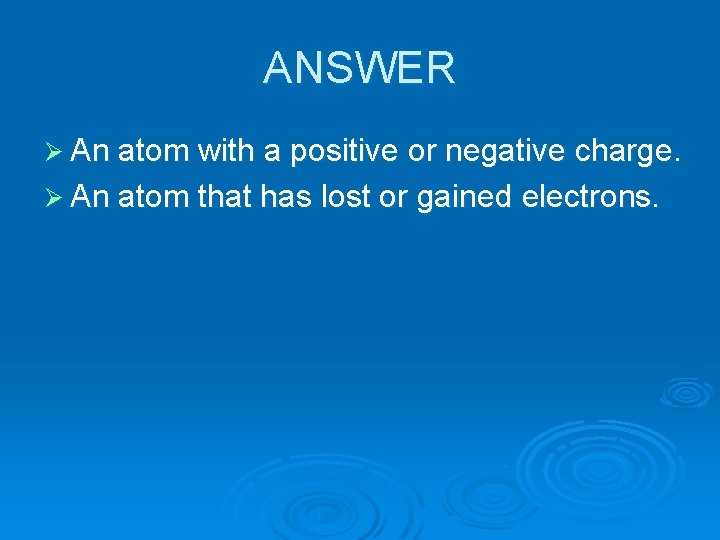 ANSWER

➢ An atom with a positive or negative charge.
➢ An atom that has lost or gained electrons.